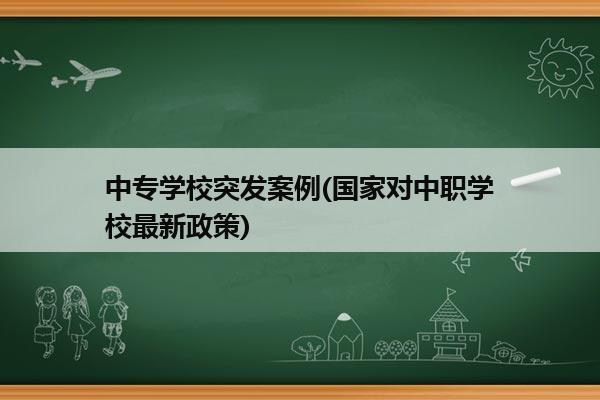 中专学校突发案例(国家对中职学校最新政策)